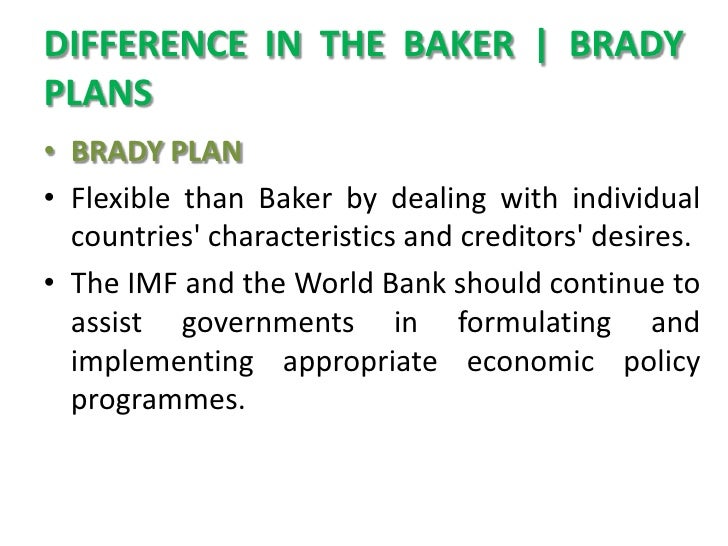 DIFFERENCE IN THE BAKER | BRADY PLANS

• BRADY PLAN

• Flexible than Baker by dealing with individual countries' characteristics and creditors' desires.

• The IMF and the World Bank should continue to assist governments in formulating and implementing appropriate economic policy programmes.